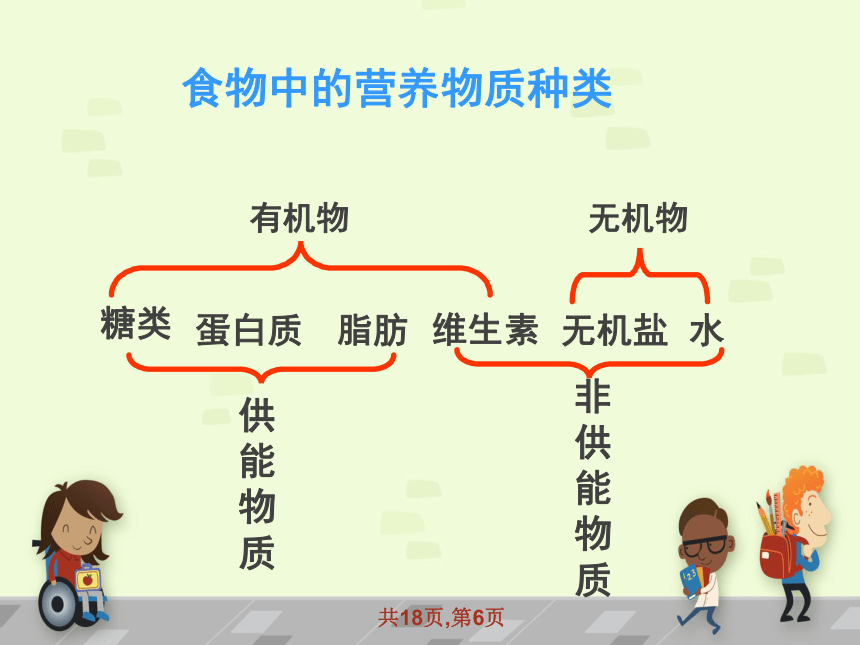 食物中的营养物质种类

有机物

无机物

糖类 蛋白质 脂肪 维生素 无机盐 水

供能物质

非供能物质

共18页,第6页